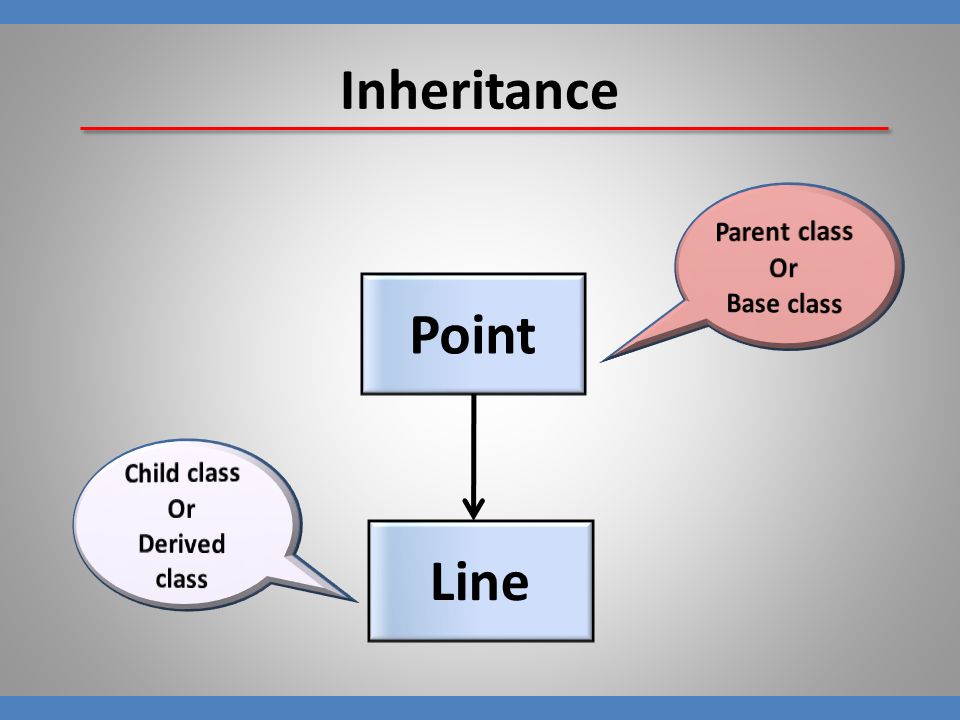 Inheritance

Parent class
Or
Base class

Point

Child class
Or
Derived
class

Line